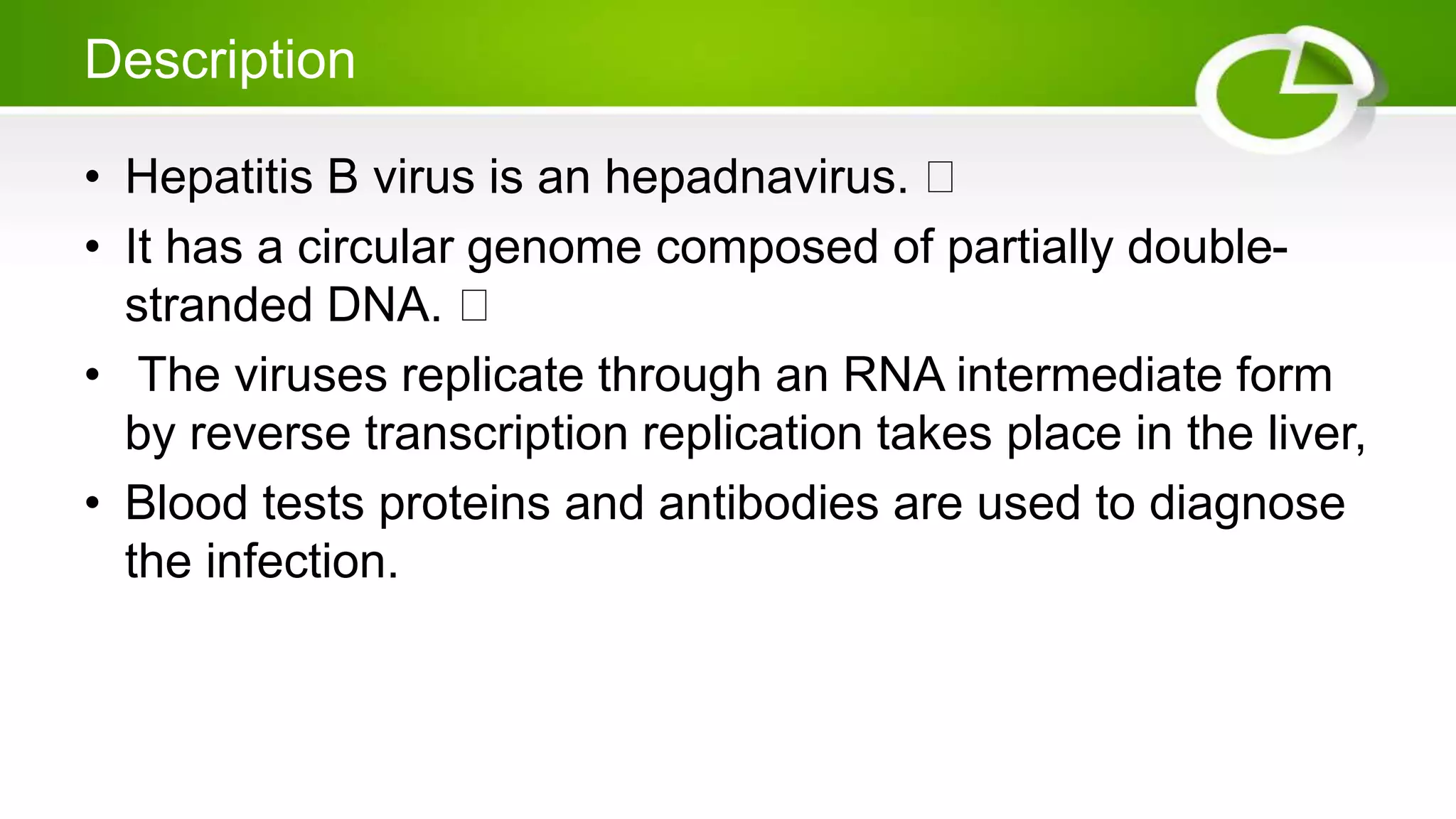 Description

• Hepatitis B virus is an hepadnavirus. □

• It has a circular genome composed of partially double-stranded DNA. □

• The viruses replicate through an RNA intermediate form by reverse transcription replication takes place in the liver,

• Blood tests proteins and antibodies are used to diagnose the infection.